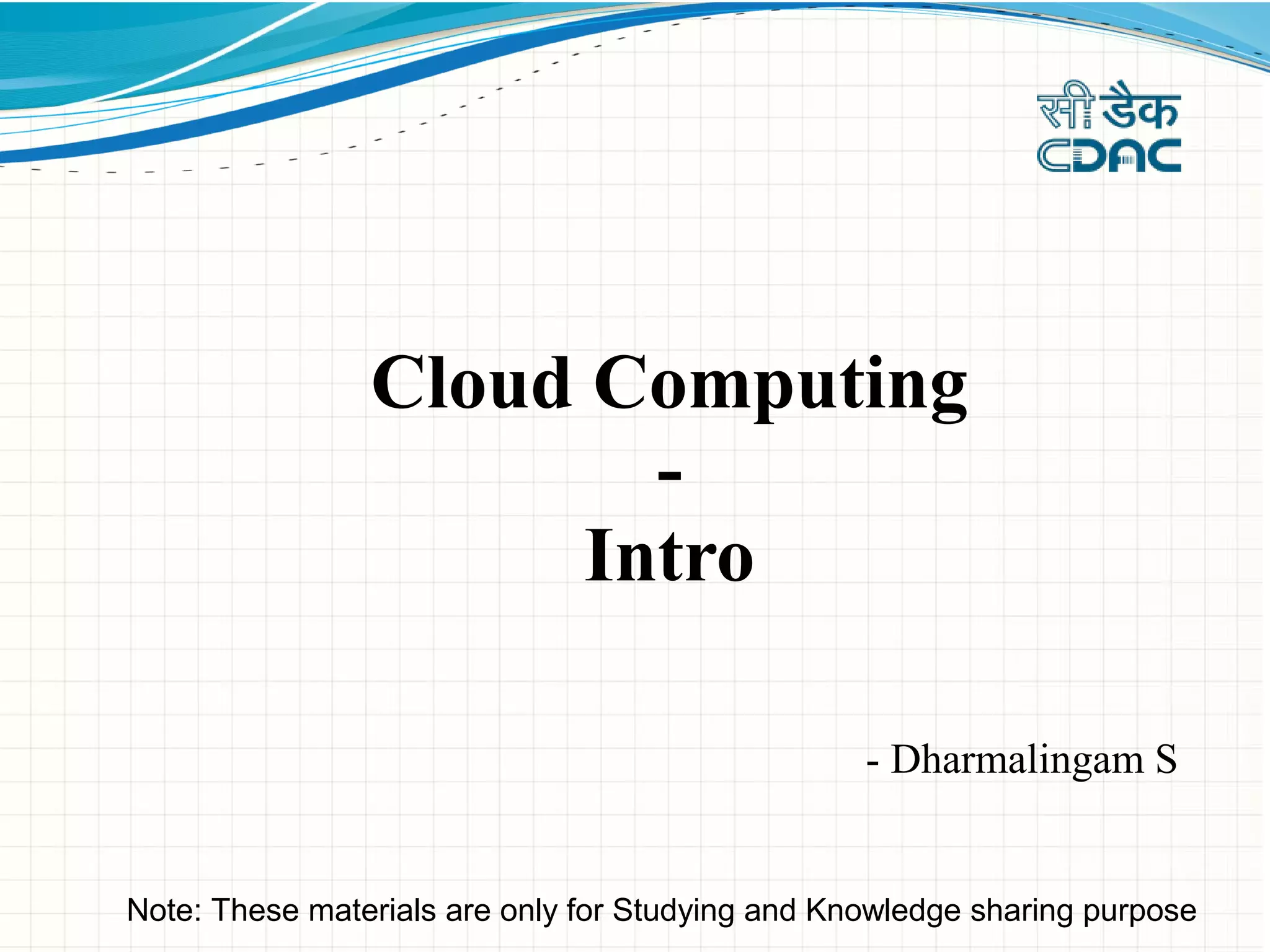 सी डैक
CDAC

Cloud Computing
-
Intro

- Dharmalingam S

Note: These materials are only for Studying and Knowledge sharing purpose